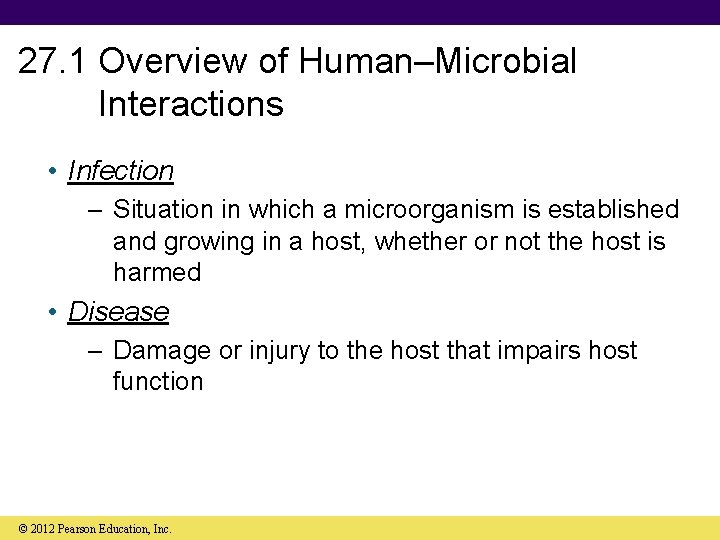 27.1 Overview of Human–Microbial Interactions

• Infection
– Situation in which a microorganism is established and growing in a host, whether or not the host is harmed

• Disease
– Damage or injury to the host that impairs host function

© 2012 Pearson Education, Inc.